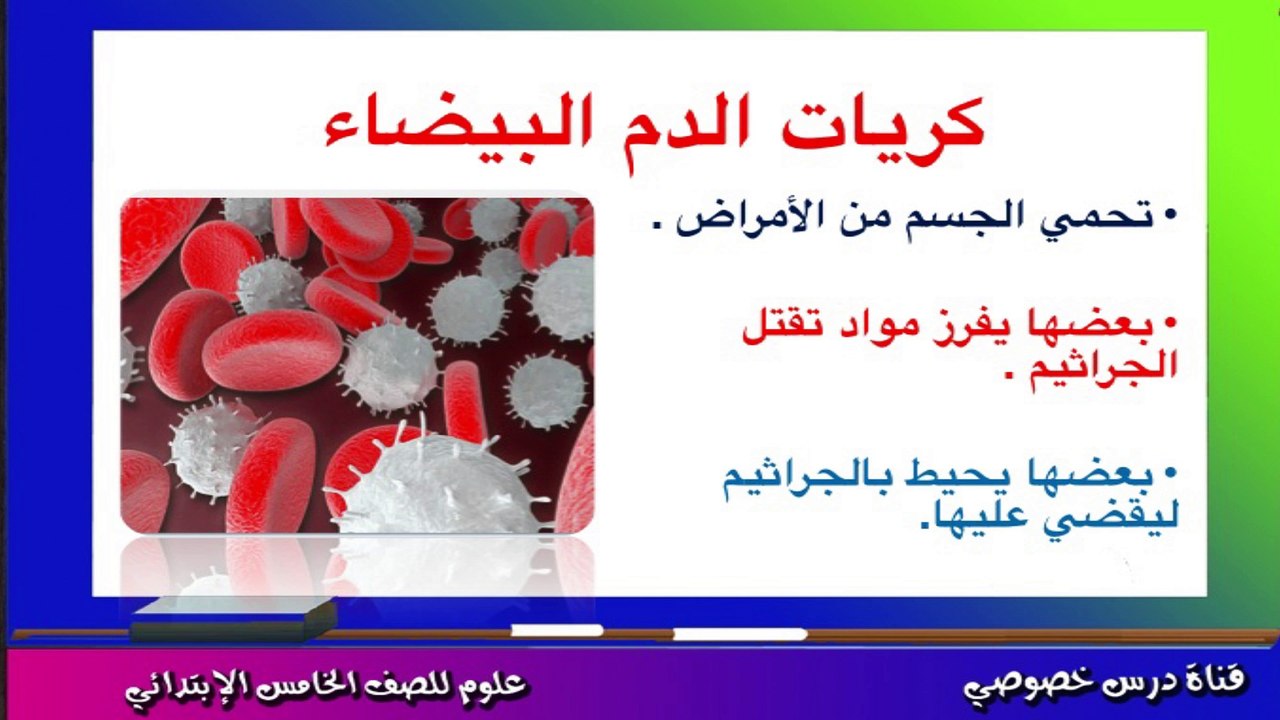 كريات الدم البيضاء

• تحمي الجسم من الأمراض .

• بعضها يفرز مواد تقتل الجراثيم .

• بعضها يحيط بالجراثيم ليقضي عليها.

قناة درس خصوصي

علوم للصف الخامس الإبتدائي